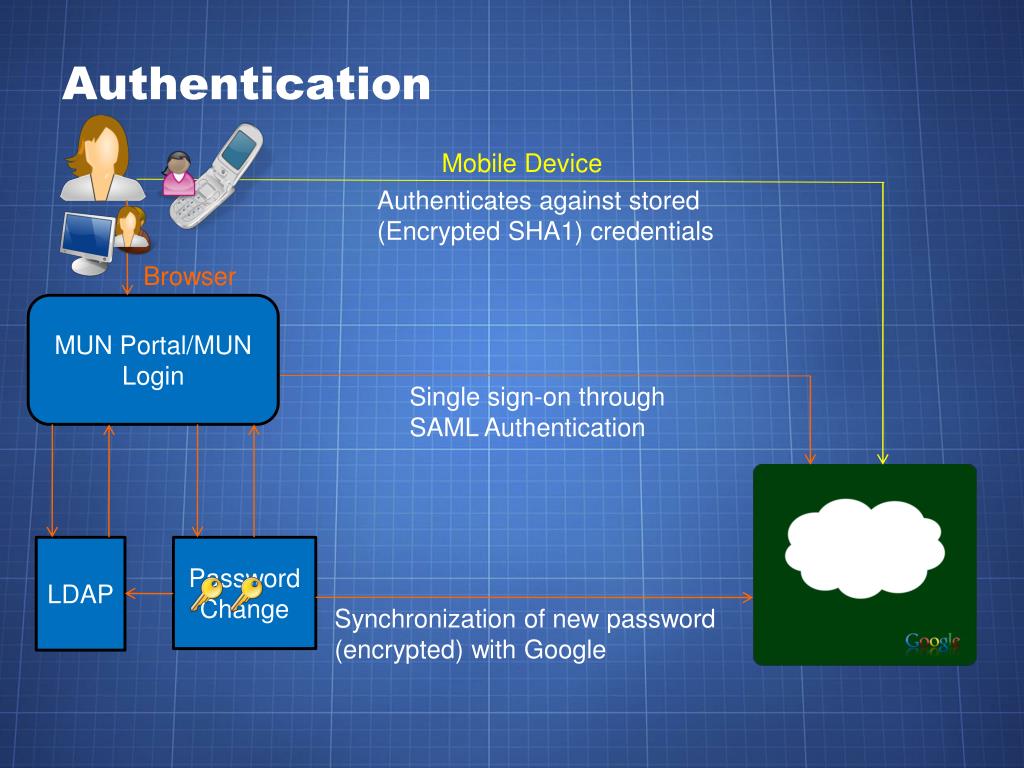 Authentication

Mobile Device

Authenticates against stored (Encrypted SHA1) credentials

Browser

MUN Portal/MUN Login

Single sign-on through SAML Authentication

LDAP

Password Change

Synchronization of new password (encrypted) with Google

Google